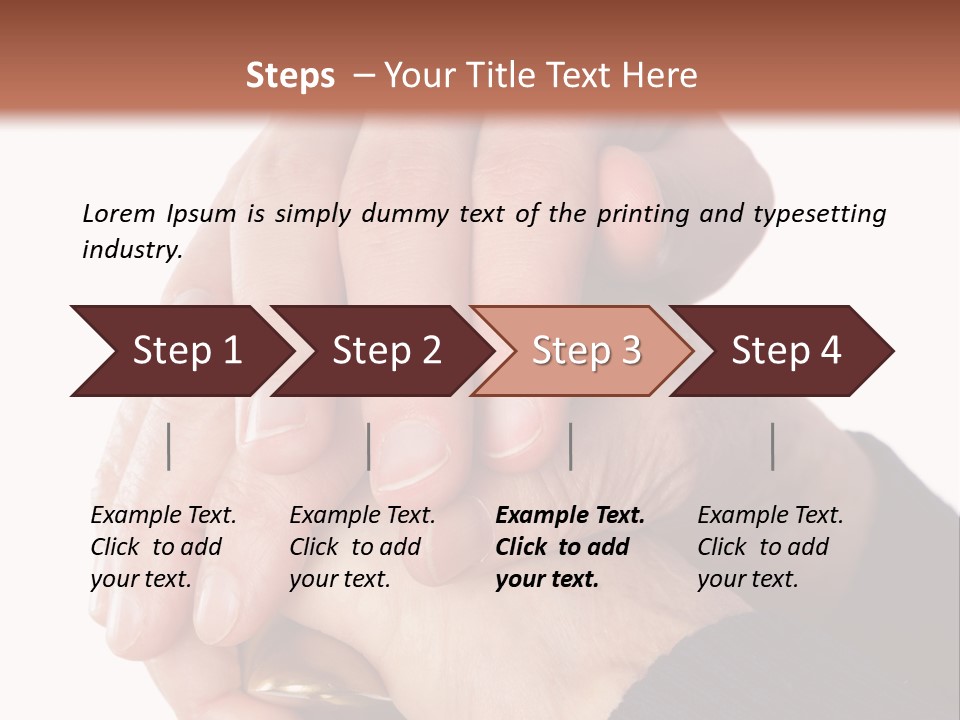 Steps – Your Title Text Here

Lorem Ipsum is simply dummy text of the printing and typesetting industry.

Step 1

Step 2

Step 3

Step 4

Example Text. Click to add your text.

Example Text. Click to add your text.

Example Text. Click to add your text.

Example Text. Click to add your text.